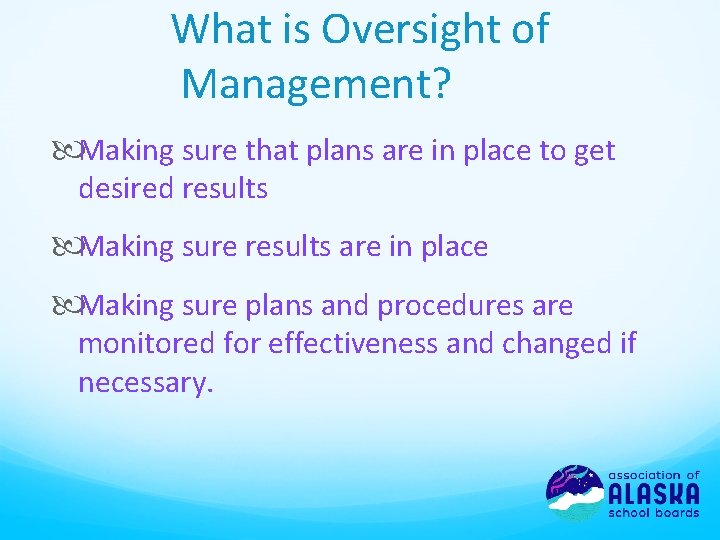 What is Oversight of Management?

Making sure that plans are in place to get desired results

Making sure results are in place

Making sure plans and procedures are monitored for effectiveness and changed if necessary.

association of ALASKA school boards